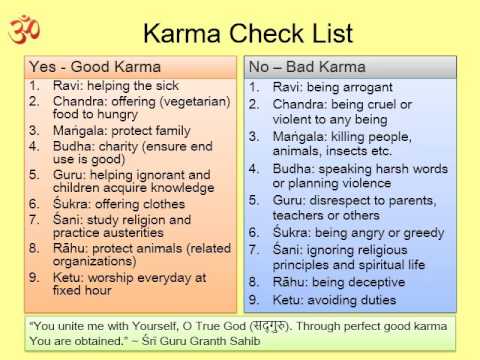 ॐ

Karma Check List

Yes - Good Karma

1. Ravi: helping the sick
2. Chandra: offering (vegetarian) food to hungry
3. Maṅgala: protect family
4. Budha: charity (ensure end use is good)
5. Guru: helping ignorant and children acquire knowledge
6. Śukra: offering clothes
7. Śani: study religion and practice austerities
8. Rāhu: protect animals (related organizations)
9. Ketu: worship everyday at fixed hour

No – Bad Karma

1. Ravi: being arrogant
2. Chandra: being cruel or violent to any being
3. Maṅgala: killing people, animals, insects etc.
4. Budha: speaking harsh words or planning violence
5. Guru: disrespect to parents, teachers or others
6. Śukra: being angry or greedy
7. Śani: ignoring religious principles and spiritual life
8. Rāhu: being deceptive
9. Ketu: avoiding duties

"You unite me with Yourself, O True God (सद्गुरु). Through perfect good karma You are obtained." ~ Śrī Guru Granth Sahib